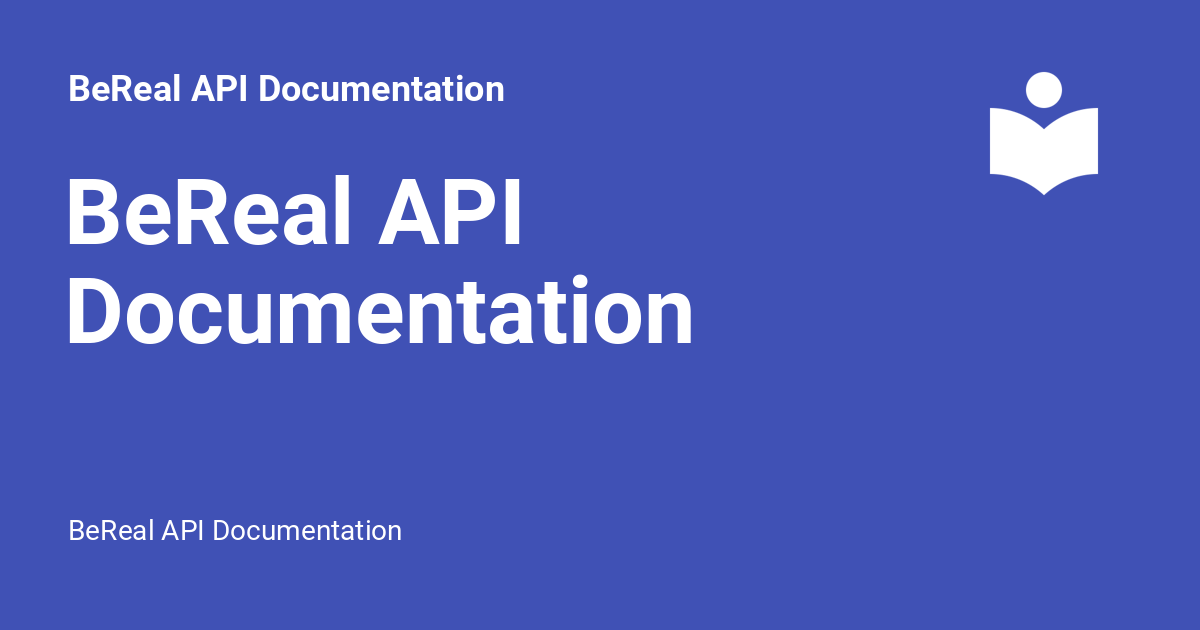 BeReal API Documentation

BeReal API Documentation

BeReal API Documentation